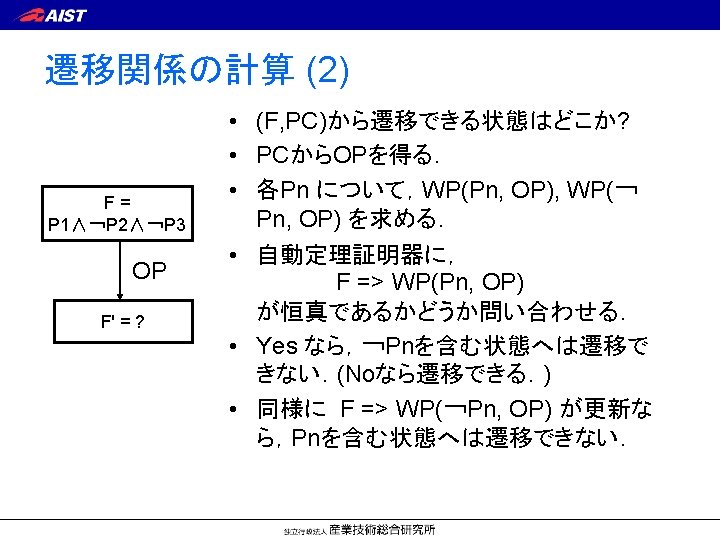 AIST

遷移関係の計算 (2)

F = P1∧¬P2∧¬P3

OP

F' = ?

• (F,PC)から遷移できる状態はどこか?
• PCからOPを得る.
• 各Pn について, WP(Pn, OP), WP(¬Pn, OP) を求める.
• 自動定理証明器に, F => WP(Pn, OP) が恒真であるかどうか問い合わせる.
• Yes なら, ¬Pnを含む状態へは遷移できない. (Noなら遷移できる. )
• 同様に F => WP(¬Pn, OP) が更新なら, Pnを含む状態へは遷移できない.

独立行政法人 産業技術総合研究所